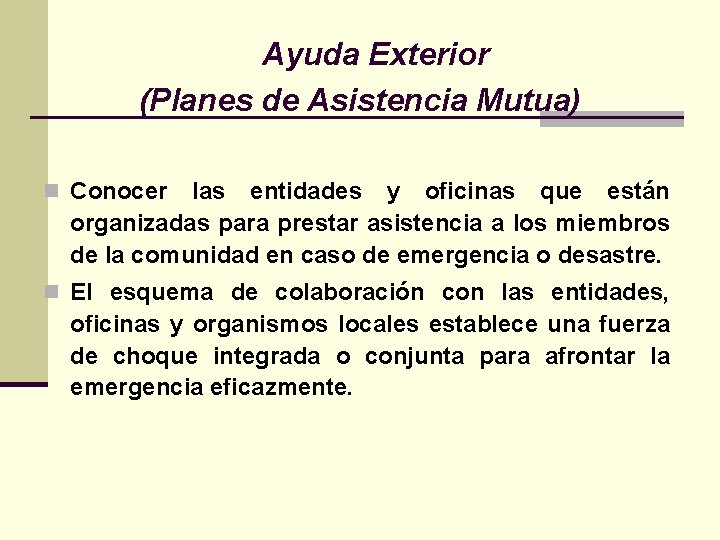 Ayuda Exterior
(Planes de Asistencia Mutua)

Conocer las entidades y oficinas que están organizadas para prestar asistencia a los miembros de la comunidad en caso de emergencia o desastre.

El esquema de colaboración con las entidades, oficinas y organismos locales establece una fuerza de choque integrada o conjunta para afrontar la emergencia eficazmente.